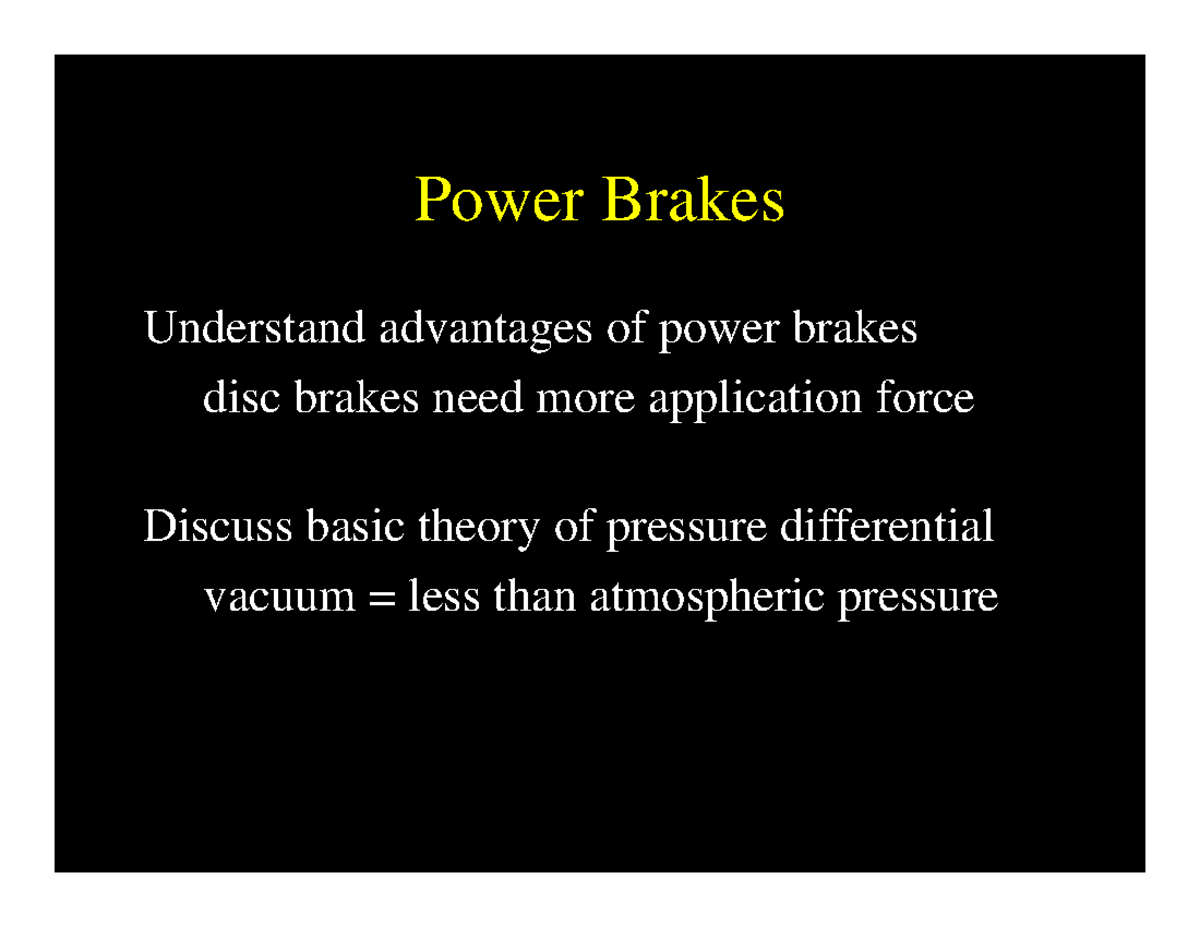 Power Brakes

Understand advantages of power brakes
disc brakes need more application force

Discuss basic theory of pressure differential
vacuum = less than atmospheric pressure